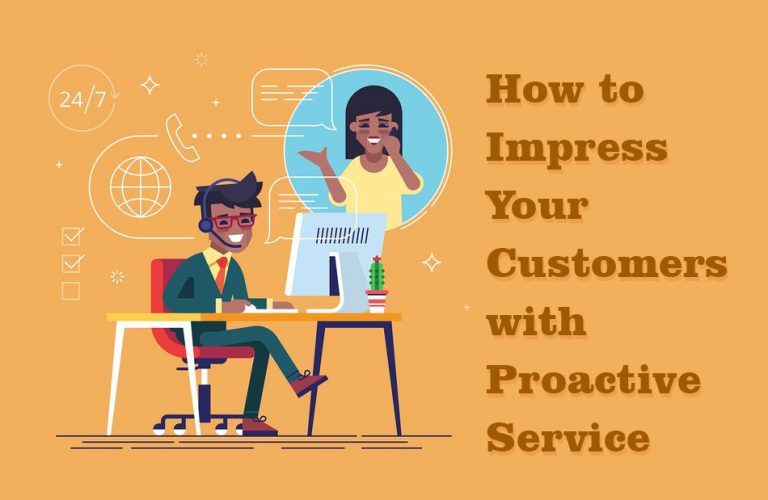 24/7

How to Impress Your Customers with Proactive Service